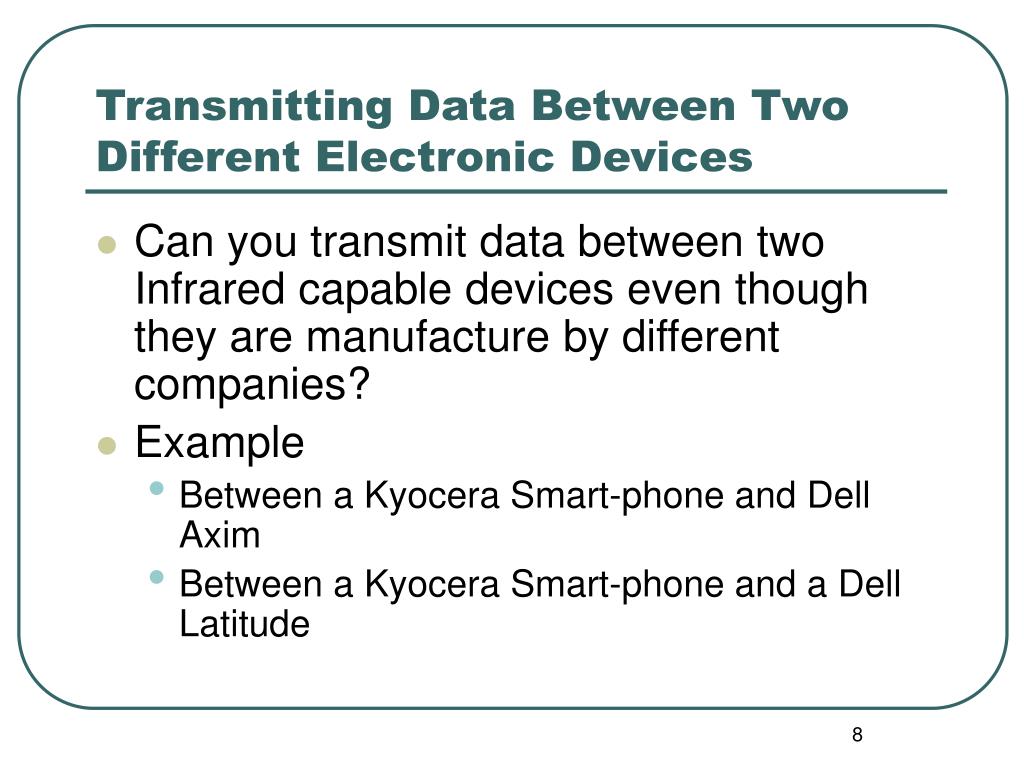 Transmitting Data Between Two Different Electronic Devices

- Can you transmit data between two Infrared capable devices even though they are manufacture by different companies?
- Example
  - Between a Kyocera Smart-phone and Dell Axim
  - Between a Kyocera Smart-phone and a Dell Latitude

8